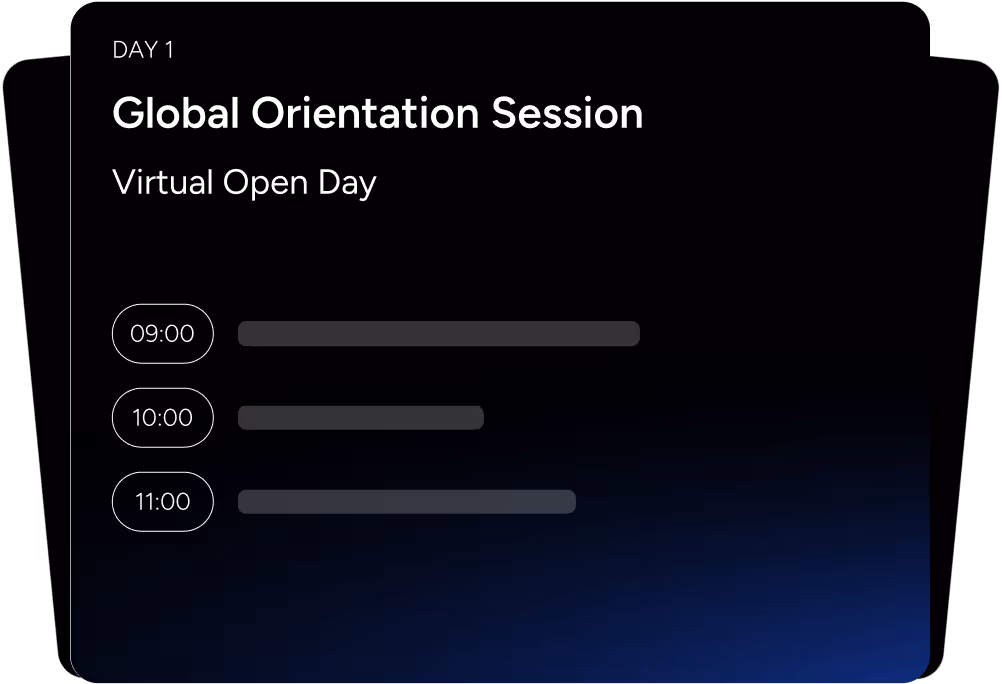 DAY 1

Global Orientation Session

Virtual Open Day

09:00

10:00

11:00